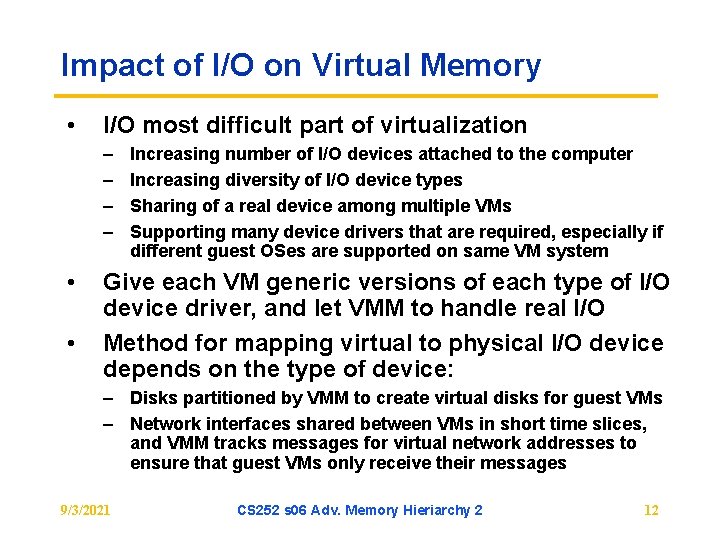 Impact of I/O on Virtual Memory

• I/O most difficult part of virtualization
– Increasing number of I/O devices attached to the computer
– Increasing diversity of I/O device types
– Sharing of a real device among multiple VMs
– Supporting many device drivers that are required, especially if different guest OSes are supported on same VM system

• Give each VM generic versions of each type of I/O device driver, and let VMM to handle real I/O

• Method for mapping virtual to physical I/O device depends on the type of device:
– Disks partitioned by VMM to create virtual disks for guest VMs
– Network interfaces shared between VMs in short time slices, and VMM tracks messages for virtual network addresses to ensure that guest VMs only receive their messages

9/3/2021 CS252 s06 Adv. Memory Hieriarchy 2 12